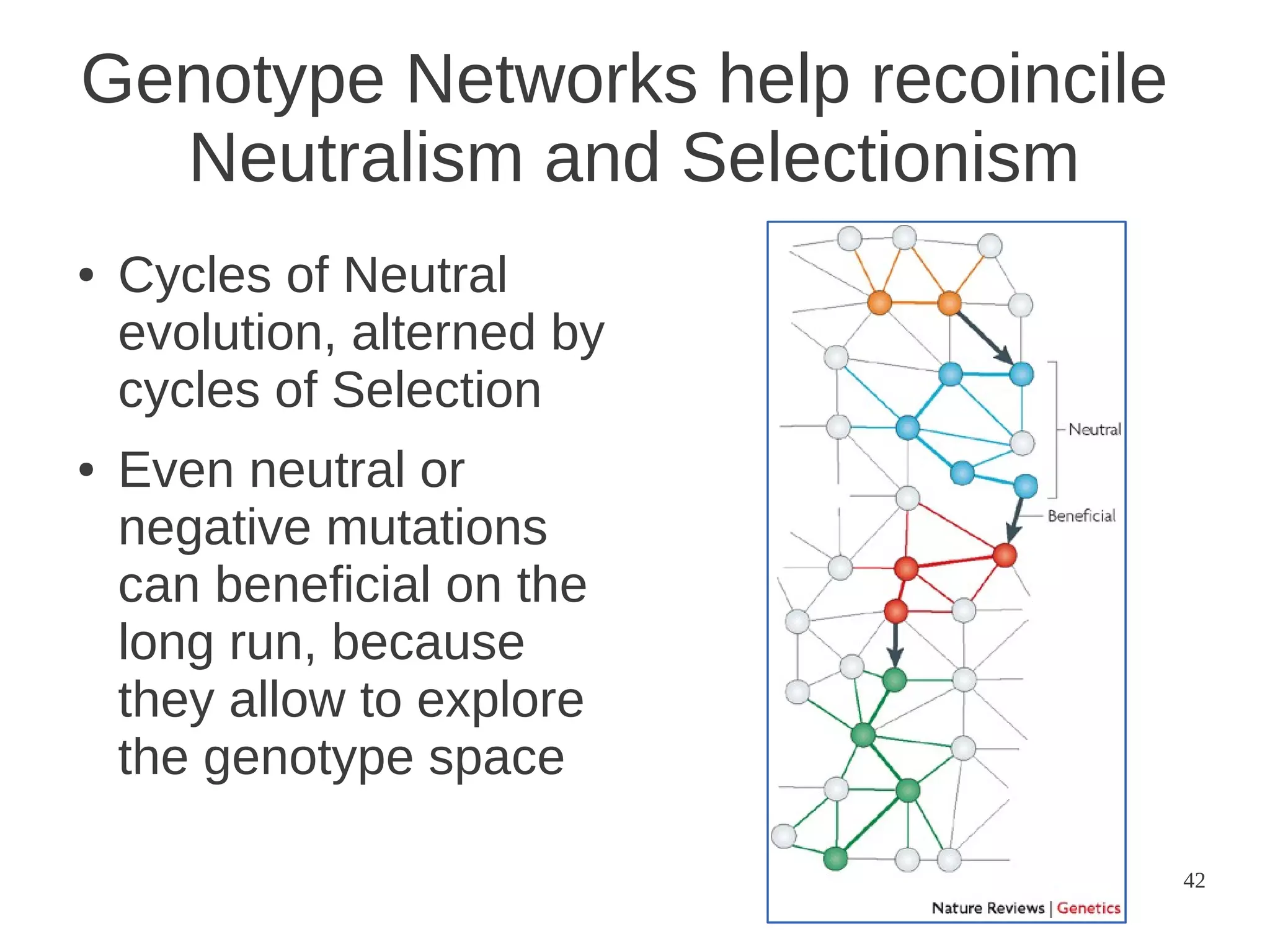 Genotype Networks help recoincile Neutralism and Selectionism

• Cycles of Neutral evolution, alterned by cycles of Selection

• Even neutral or negative mutations can beneficial on the long run, because they allow to explore the genotype space

Neutral

Beneficial

Nature Reviews | Genetics

42